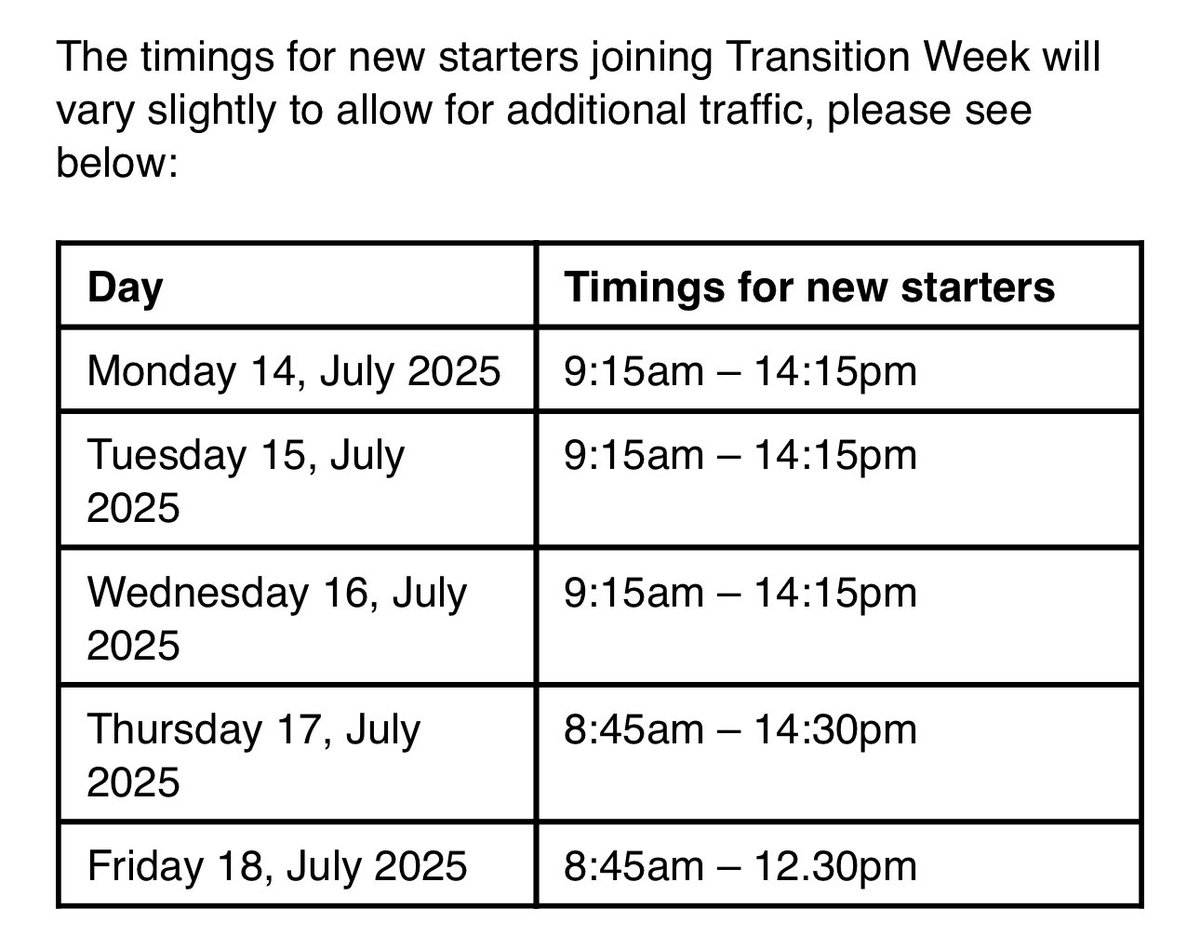 The timings for new starters joining Transition Week will vary slightly to allow for additional traffic, please see below:

| Day | Timings for new starters |
|---|---|
| Monday 14, July 2025 | 9:15am – 14:15pm |
| Tuesday 15, July 2025 | 9:15am – 14:15pm |
| Wednesday 16, July 2025 | 9:15am – 14:15pm |
| Thursday 17, July 2025 | 8:45am – 14:30pm |
| Friday 18, July 2025 | 8:45am – 12.30pm |